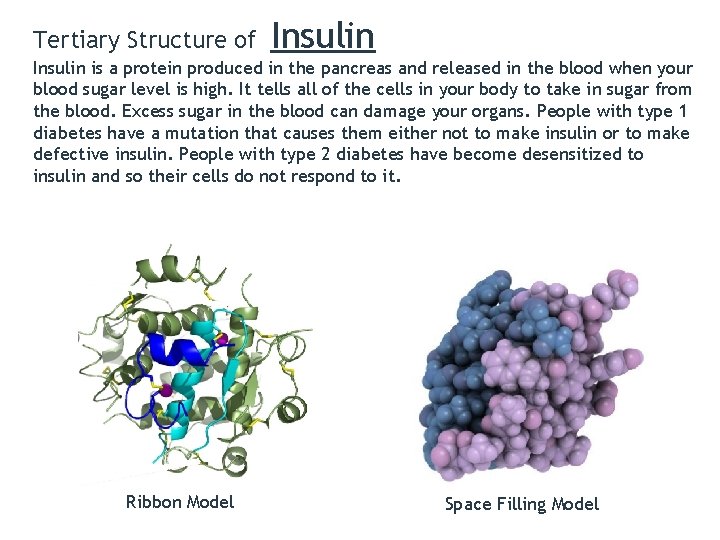 Tertiary Structure of Insulin

Insulin is a protein produced in the pancreas and released in the blood when your blood sugar level is high. It tells all of the cells in your body to take in sugar from the blood. Excess sugar in the blood can damage your organs. People with type 1 diabetes have a mutation that causes them either not to make insulin or to make defective insulin. People with type 2 diabetes have become desensitized to insulin and so their cells do not respond to it.

Ribbon Model

Space Filling Model